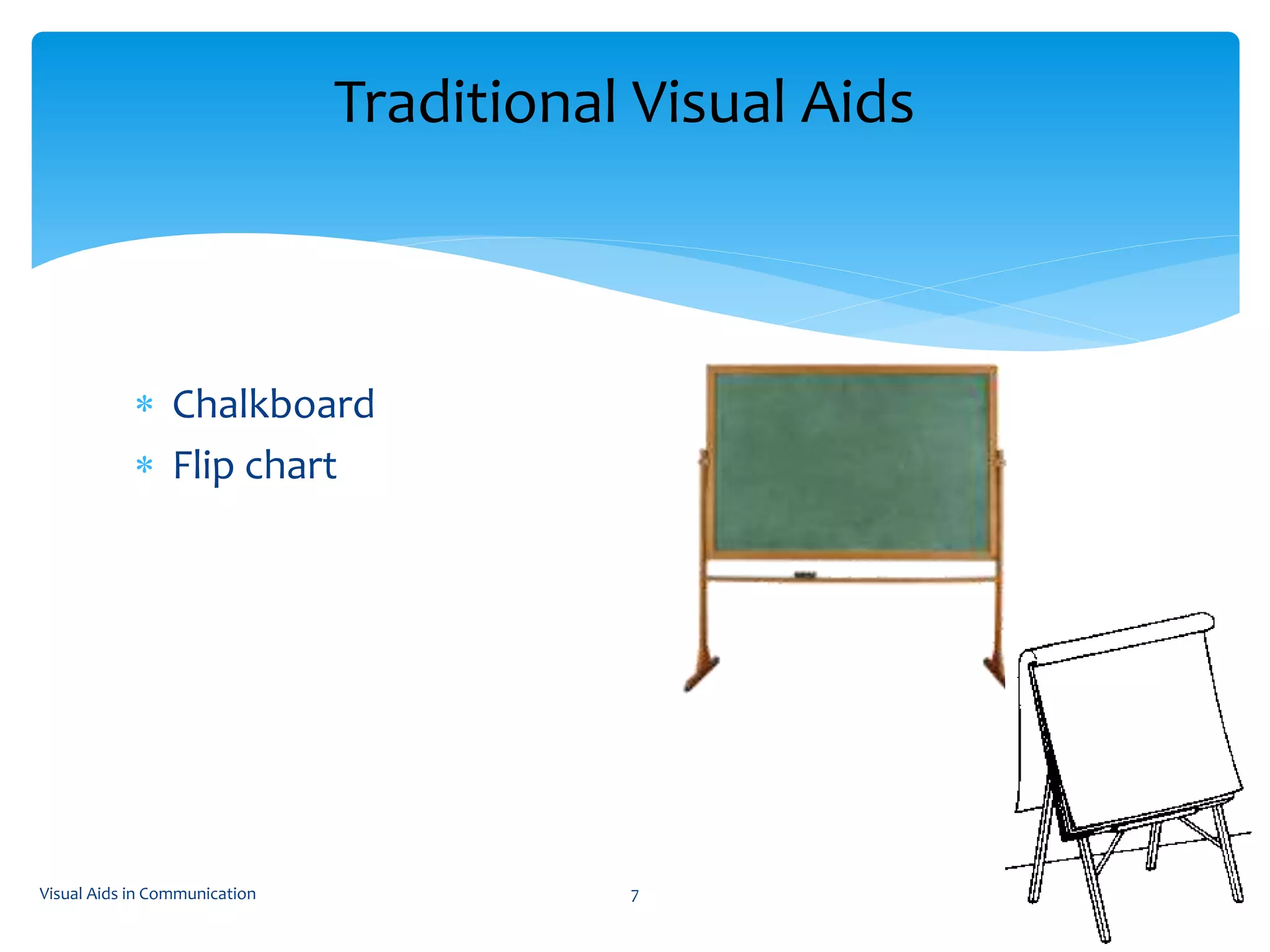 Traditional Visual Aids

* Chalkboard
* Flip chart

Visual Aids in Communication

7